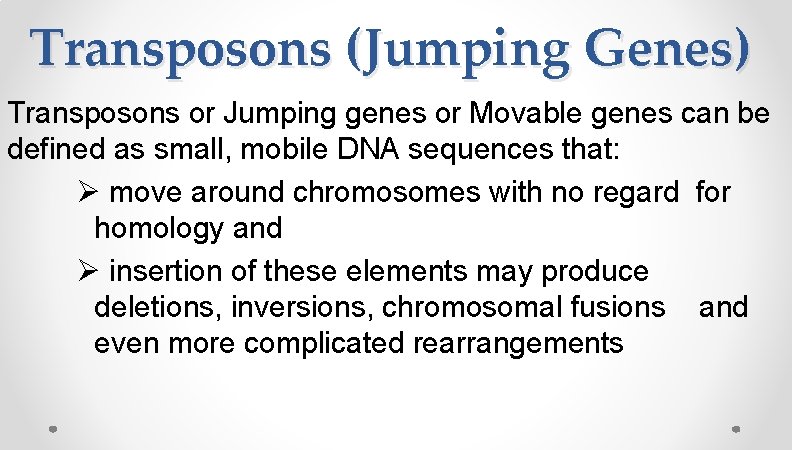 Transposons (Jumping Genes)

Transposons or Jumping genes or Movable genes can be defined as small, mobile DNA sequences that:

➢ move around chromosomes with no regard for homology and

➢ insertion of these elements may produce deletions, inversions, chromosomal fusions and even more complicated rearrangements